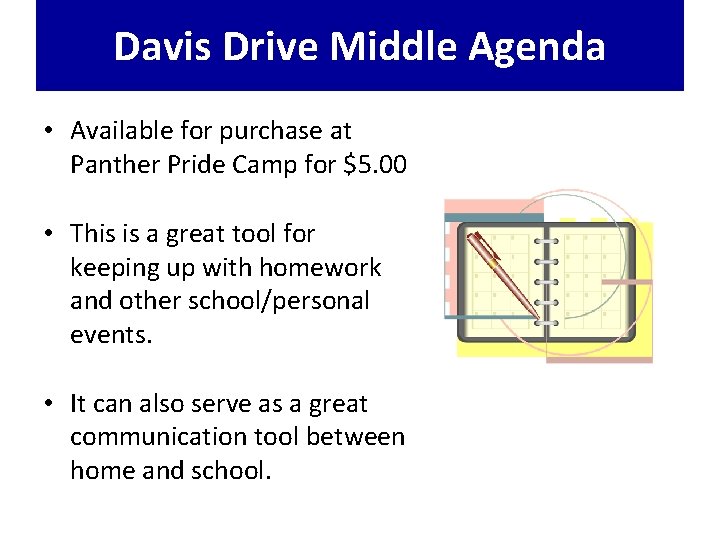 Davis Drive Middle Agenda

• Available for purchase at Panther Pride Camp for \$5.00

• This is a great tool for keeping up with homework and other school/personal events.

• It can also serve as a great communication tool between home and school.